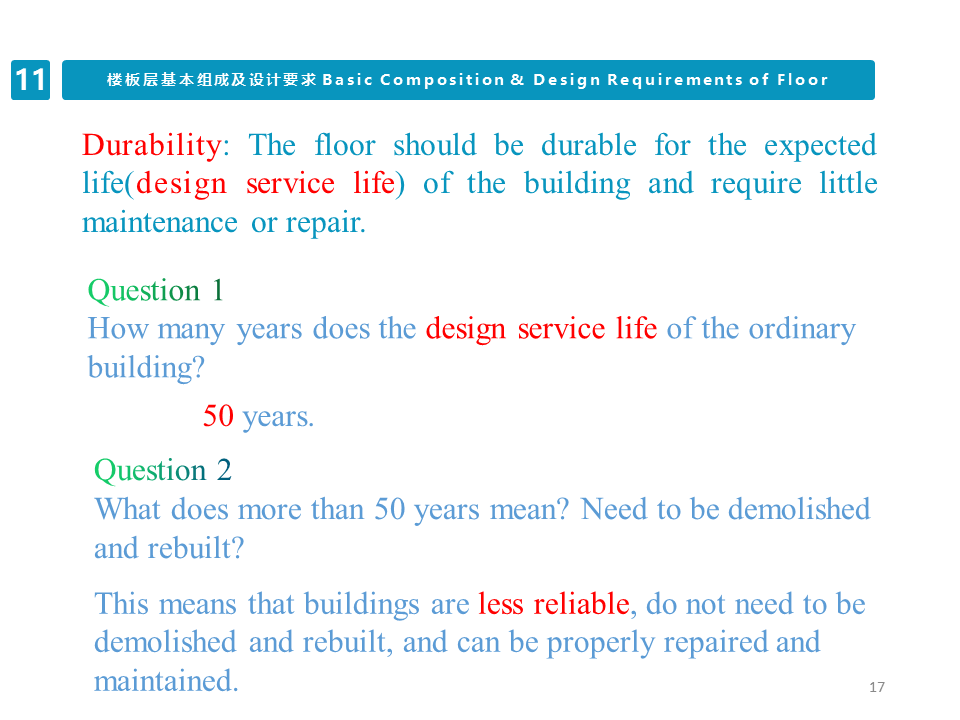 11

楼板层基本组成及设计要求 Basic Composition & Design Requirements of Floor

Durability: The floor should be durable for the expected life(design service life) of the building and require little maintenance or repair.

Question 1
How many years does the design service life of the ordinary building?

50 years.

Question 2
What does more than 50 years mean? Need to be demolished and rebuilt?

This means that buildings are less reliable, do not need to be demolished and rebuilt, and can be properly repaired and maintained.

17